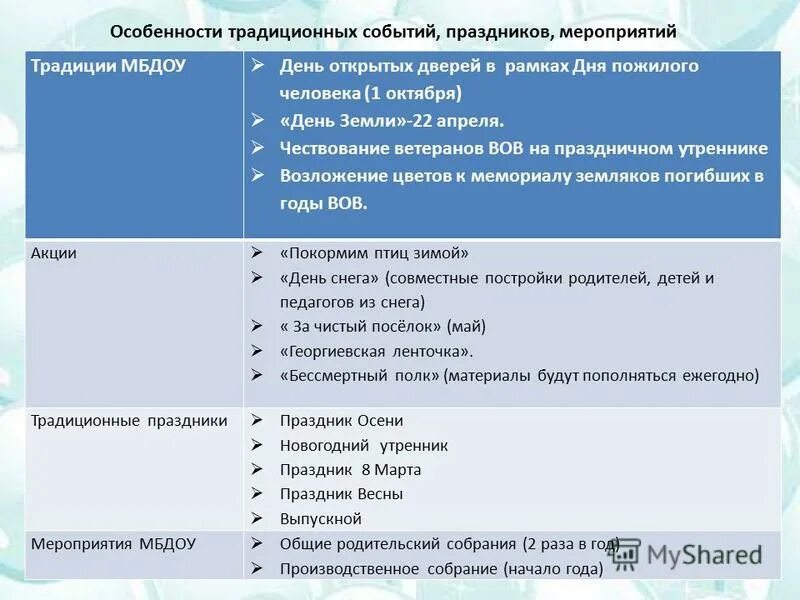 Особенности традиционных событий, праздников, мероприятий

| Традиции МБДОУ | ➢ День открытых дверей в рамках Дня пожилого человека (1 октября) ➢ «День Земли»-22 апреля. ➢ Чествование ветеранов ВОВ на праздничном утреннике ➢ Возложение цветов к мемориалу земляков погибших в годы ВОВ. |
|---|---|
| Акции | ➢ «Покормим птиц зимой» ➢ «День снега» (совместные постройки родителей, детей и педагогов из снега) ➢ « За чистый посёлок» (май) ➢ «Георгиевская ленточка». ➢ «Бессмертный полк» (материалы будут пополняться ежегодно) |
| Традиционные праздники | ➢ Праздник Осени ➢ Новогодний утренник ➢ Праздник 8 Марта ➢ Праздник Весны ➢ Выпускной |
| Мероприятия МБДОУ | ➢ Общие родительский собрания (2 раза в год) ➢ Производственное собрание (начало года) |

MyShared